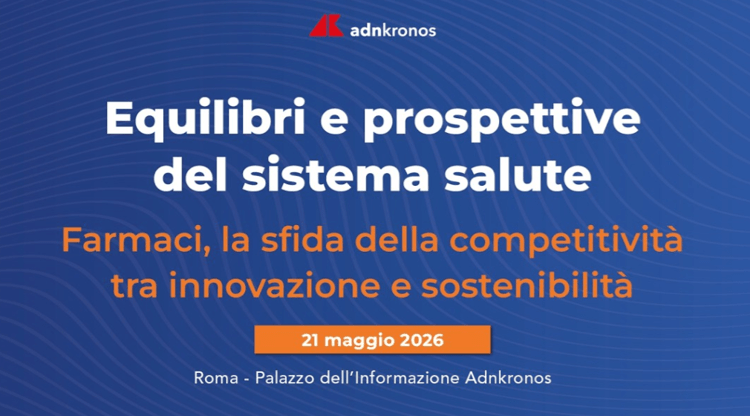 adnkronos

Equilibri e prospettive del sistema salute

Farmaci, la sfida della competitività tra innovazione e sostenibilità

21 maggio 2026

Roma - Palazzo dell'Informazione Adnkronos